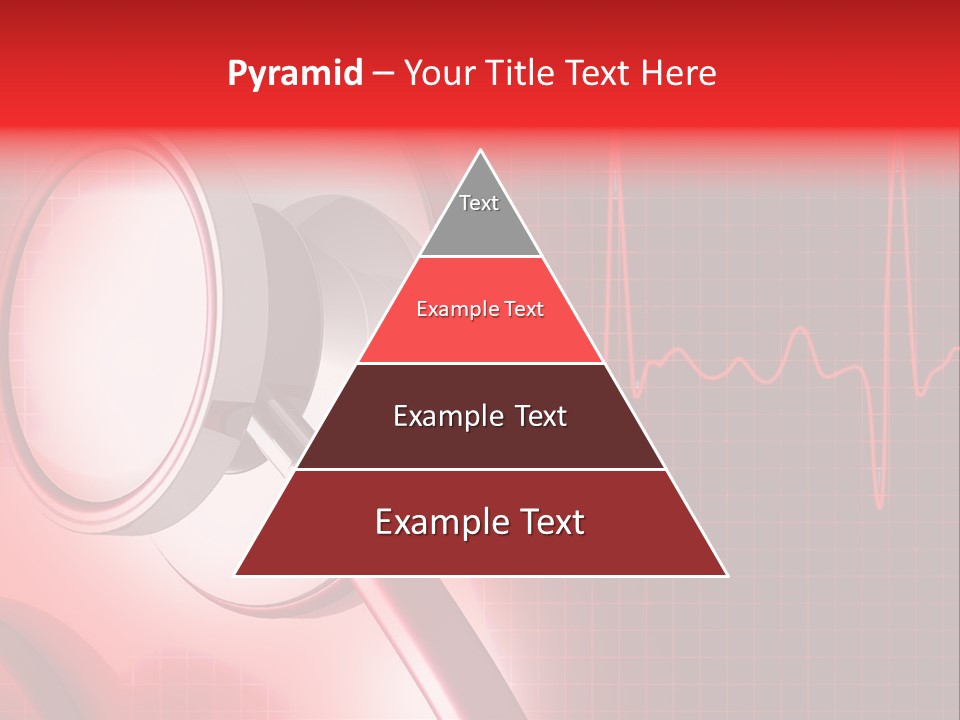 Pyramid – Your Title Text Here

Text

Example Text

Example Text

Example Text